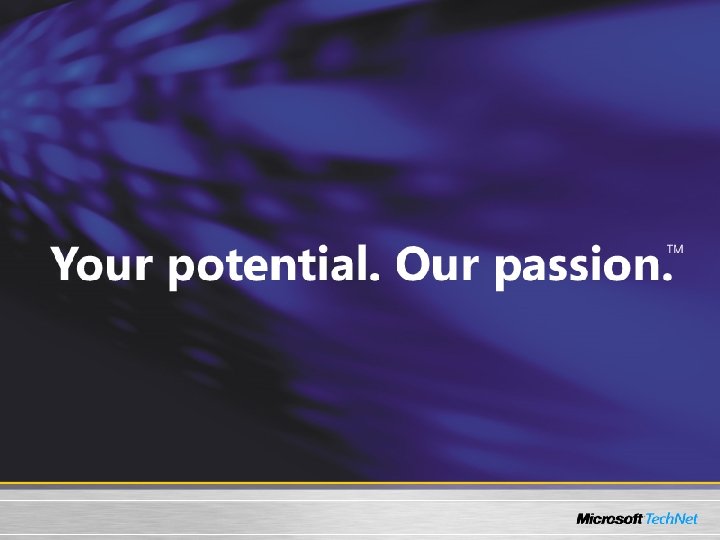 Your potential. Our passion.™

Microsoft TechNet